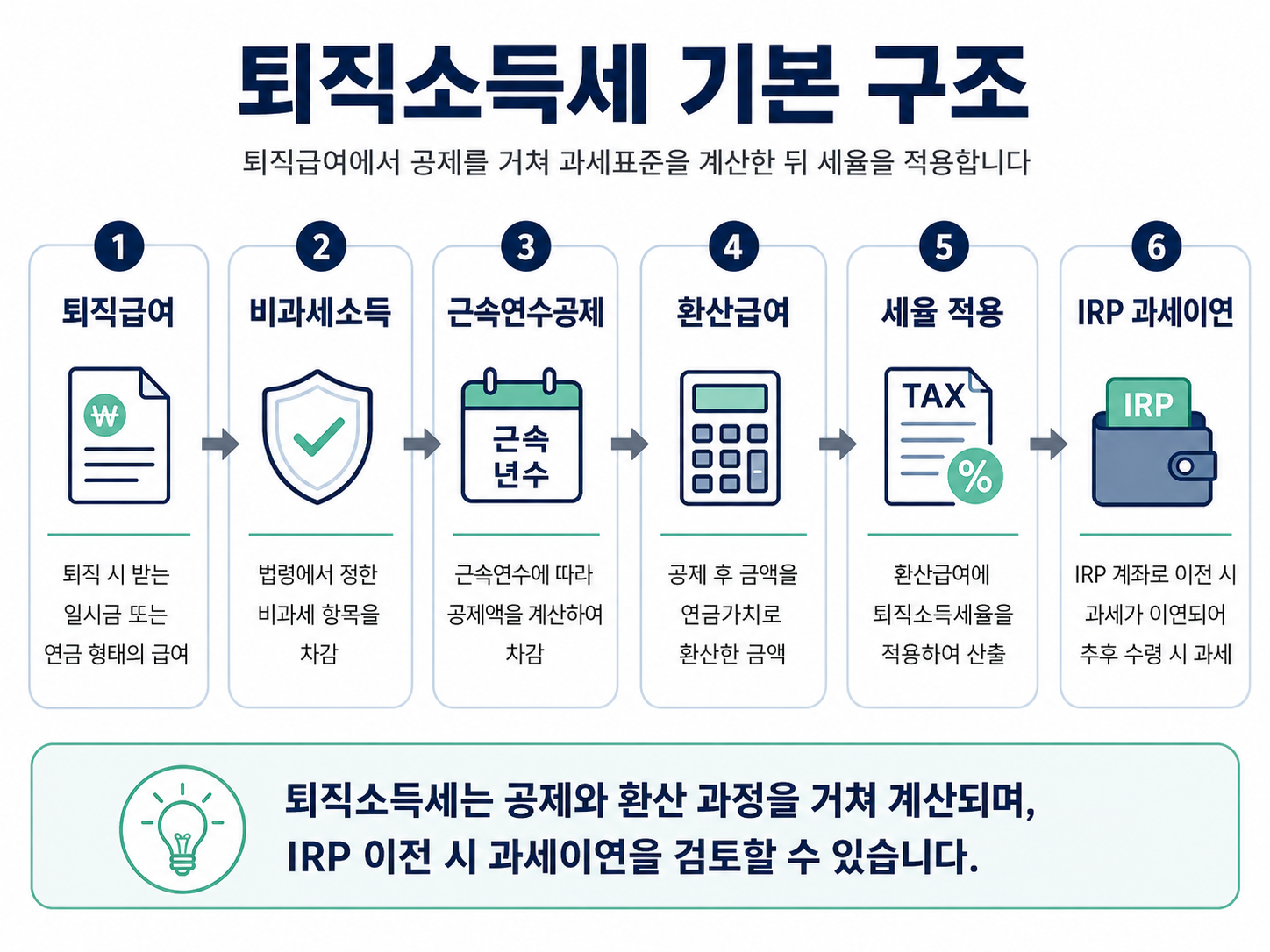 퇴직소득세 기본 구조

퇴직급여에서 공제를 거쳐 과세표준을 계산한 뒤 세율을 적용합니다

1
퇴직급여
₩
퇴직 시 받는 일시금 또는 연금 형태의 급여

2
비과세소득
법령에서 정한 비과세 항목을 차감

3
근속연수공제
근속 년수
근속연수에 따라 공제액을 계산하여 차감

4
환산급여
공제 후 금액을 연금가치로 환산한 금액

5
세율 적용
TAX
%
환산급여에 퇴직소득세율을 적용하여 산출

6
IRP 과세이연
IRP
IRP 계좌로 이전 시 과세가 이연되어 추후 수령 시 과세

퇴직소득세는 공제와 환산 과정을 거쳐 계산되며, IRP 이전 시 과세이연을 검토할 수 있습니다.